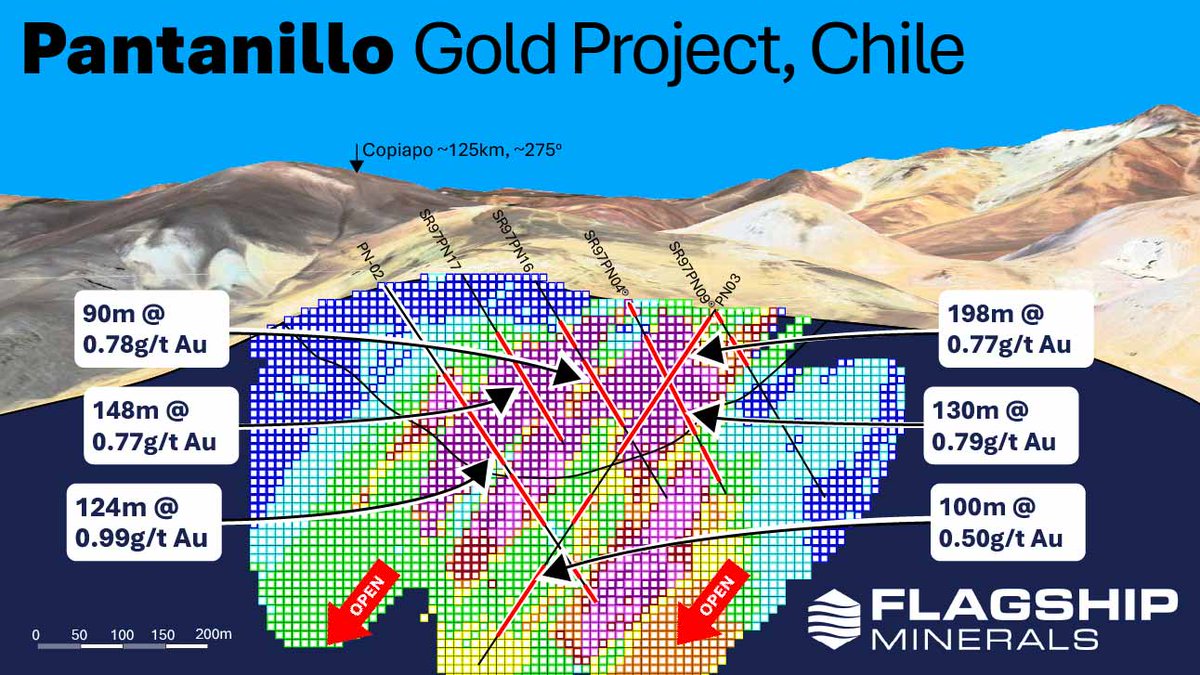 Pantanillo Gold Project, Chile

Copiapo ~125km, ~275º

PN-02
SR97PN17
SR97PN16
SR97PN04
SR97PN09
PN03

90m @ 0.78g/t Au

148m @ 0.77g/t Au

124m @ 0.99g/t Au

198m @ 0.77g/t Au

130m @ 0.79g/t Au

100m @ 0.50g/t Au

OPEN

OPEN

0 50 100 150 200m

FLAGSHIP MINERALS